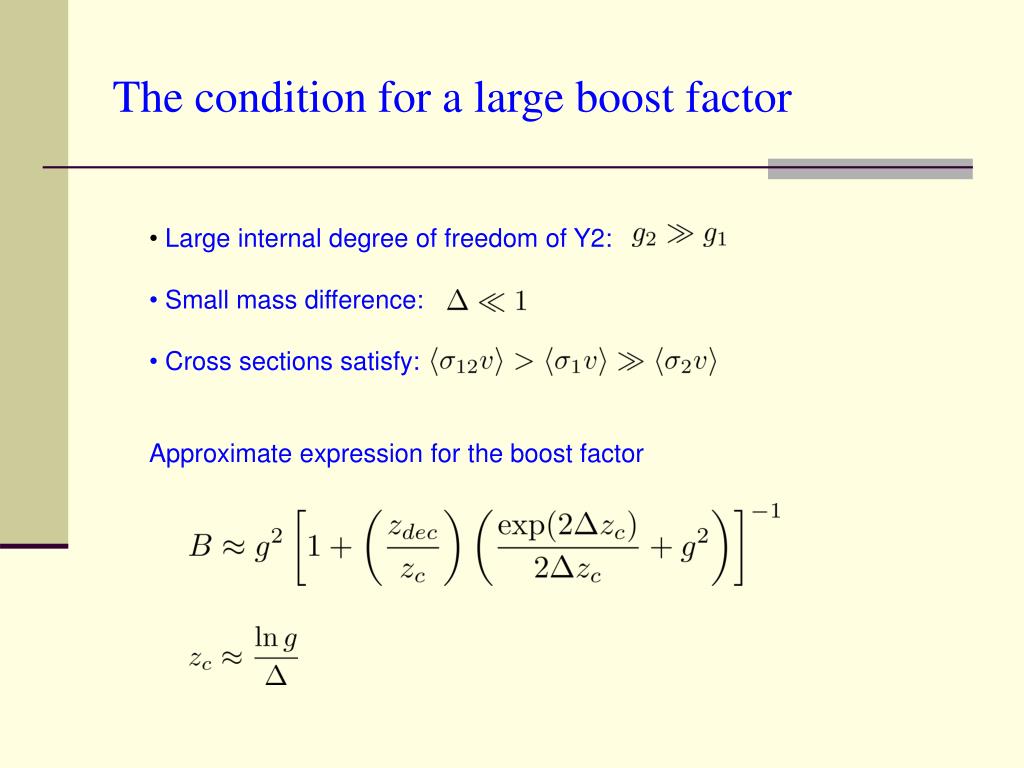 The condition for a large boost factor

• Large internal degree of freedom of Y2: $g_2 \gg g_1$

• Small mass difference: $\Delta \ll 1$

• Cross sections satisfy: $\langle \sigma_{12} v \rangle > \langle \sigma_1 v \rangle \gg \langle \sigma_2 v \rangle$

Approximate expression for the boost factor

$B \approx g^2 \left[ 1 + \left( \frac{z_{dec}}{z_c} \right) \left( \frac{\exp(2\Delta z_c)}{2\Delta z_c} + g^2 \right) \right]^{-1}$

$z_c \approx \frac{\ln g}{\Delta}$